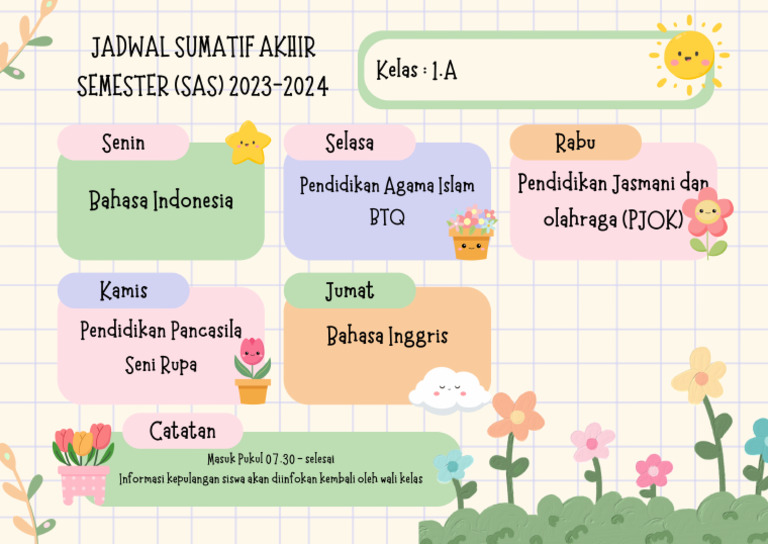 JADWAL SUMATIF AKHIR SEMESTER (SAS) 2023-2024

Kelas : 1.A

Senin

Bahasa Indonesia

Selasa

Pendidikan Agama Islam
BTQ

Rabu

Pendidikan Jasmani dan olahraga (PJOK)

Kamis

Pendidikan Pancasila
Seni Rupa

Jumat

Bahasa Inggris

Catatan

Masuk Pukul 07.30 - selesai
Informasi kepulangan siswa akan diinfokan kembali oleh wali kelas